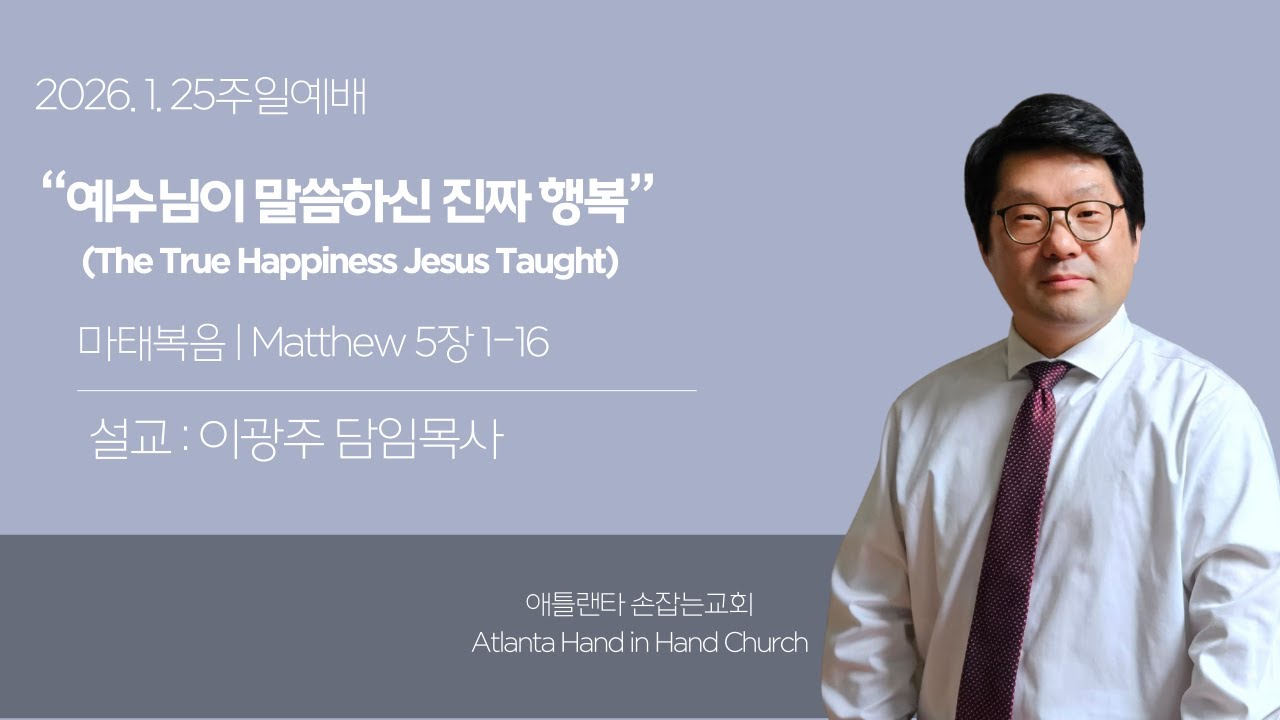 2026. 1. 25주일예배

“예수님이 말씀하신 진짜 행복”
(The True Happiness Jesus Taught)

마태복음 | Matthew 5장 1-16

설교 : 이광주 담임목사

애틀랜타 손잡는교회
Atlanta Hand in Hand Church